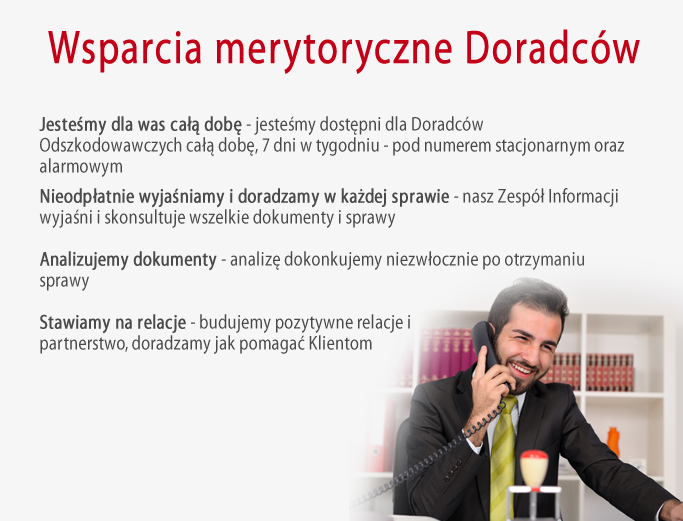 Wsparcia merytoryczne Doradców

Jesteśmy dla was całą dobę - jesteśmy dostępni dla Doradców Odszkodowawczych całą dobę, 7 dni w tygodniu - pod numerem stacjonarnym oraz alarmowym

Nieodpłatnie wyjaśniamy i doradzamy w każdej sprawie - nasz Zespół Informacji wyjaśni i skonsultuje wszelkie dokumenty i sprawy

Analizujemy dokumenty - analizę dokonkujemy niezwłocznie po otrzymaniu sprawy

Stawiamy na relacje - budujemy pozytywne relacje i partnerstwo, doradzamy jak pomagać Klientom